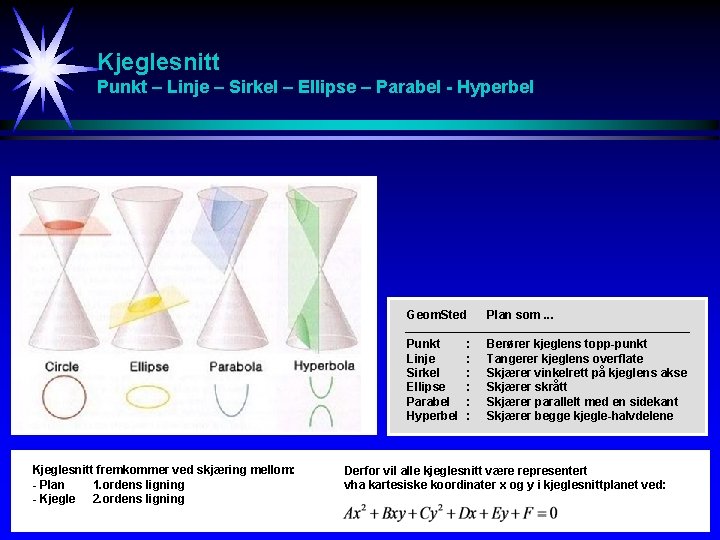 Kjeglesnitt
Punkt – Linje – Sirkel – Ellipse – Parabel - Hyperbel

Circle
Ellipse
Parabola
Hyperbola

| GeomSted | | Plan som ... |
|---|---|---|
| Punkt | : | Berører kjeglens topp-punkt |
| Linje | : | Tangerer kjeglens overflate |
| Sirkel | : | Skjærer vinkelrett på kjeglens akse |
| Ellipse | : | Skjærer skrått |
| Parabel | : | Skjærer parallelt med en sidekant |
| Hyperbel | : | Skjærer begge kjegle-halvdelene |

Kjeglesnitt fremkommer ved skjæring mellom:
- Plan 1.ordens ligning
- Kjegle 2.ordens ligning

Derfor vil alle kjeglesnitt være representert vha kartesiske koordinater x og y i kjeglesnittplanet ved:

$Ax^2 + Bxy + Cy^2 + Dx + Ey + F = 0$